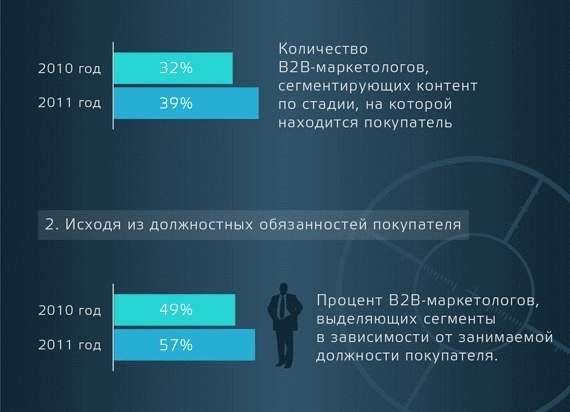 2010 год
32%
2011 год
39%

Количество B2B-маркетологов, сегментирующих контент по стадии, на которой находится покупатель

2. Исходя из должностных обязанностей покупателя

2010 год
49%
2011 год
57%

Процент B2B-маркетологов, выделяющих сегменты в зависимости от занимаемой должности покупателя.